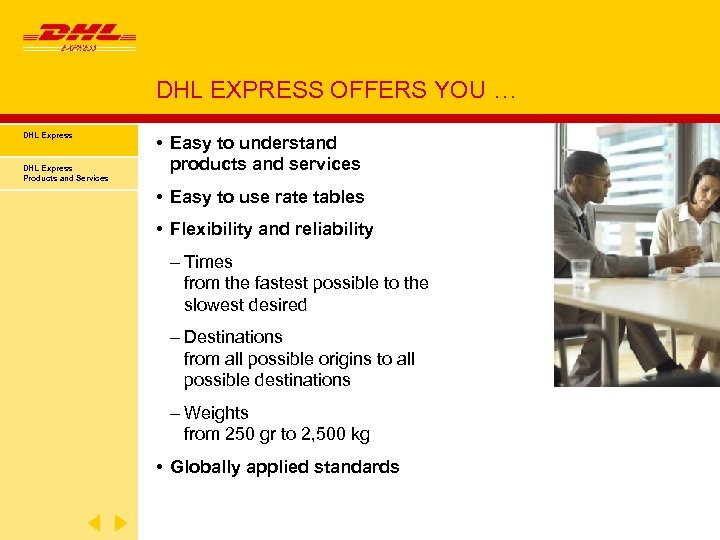 DHL
EXPRESS

DHL EXPRESS OFFERS YOU …

DHL Express

DHL Express
Products and Services

• Easy to understand products and services

• Easy to use rate tables

• Flexibility and reliability

– Times
from the fastest possible to the slowest desired

– Destinations
from all possible origins to all possible destinations

– Weights
from 250 gr to 2,500 kg

• Globally applied standards